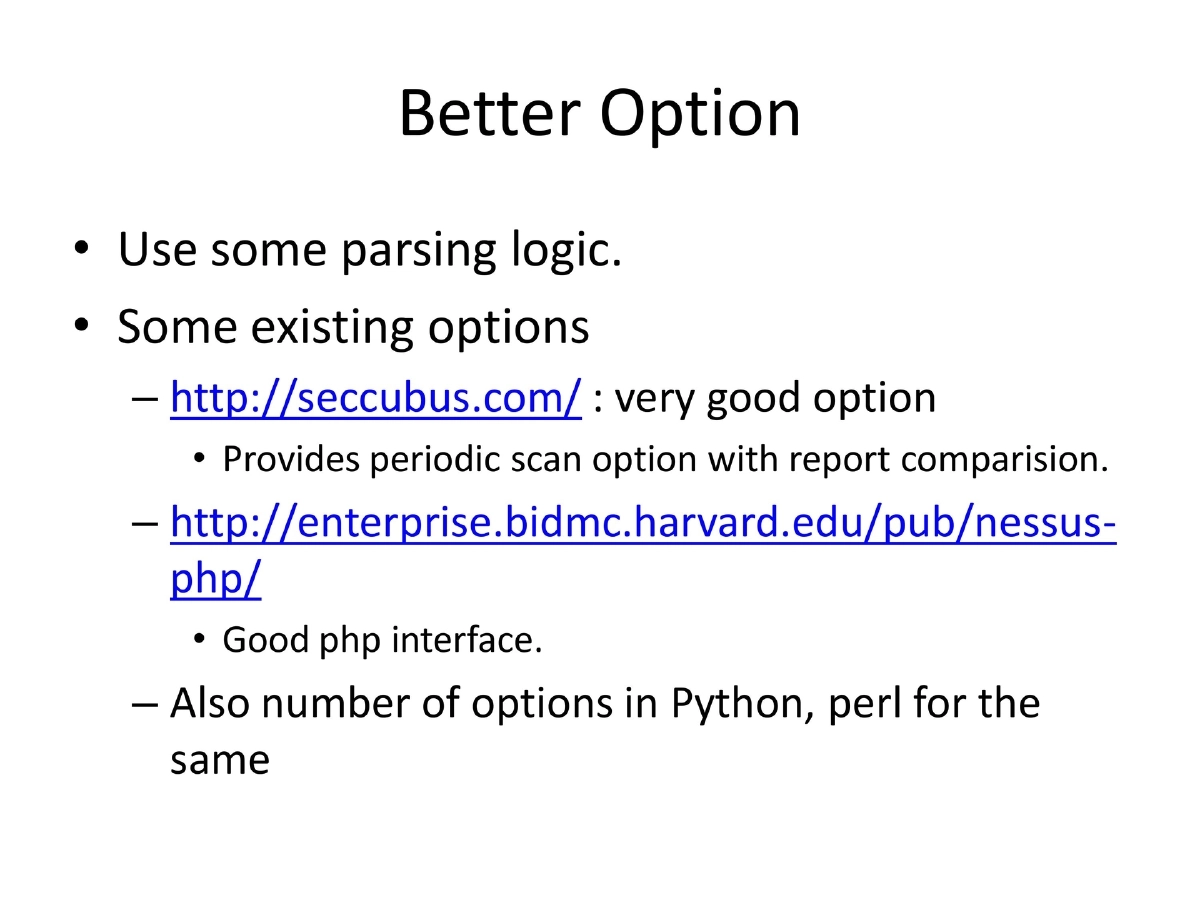 Better Option

• Use some parsing logic.
• Some existing options
– http://seccubus.com/ : very good option
• Provides periodic scan option with report comparision.
– http://enterprise.bidmc.harvard.edu/pub/nessus-php/
• Good php interface.
– Also number of options in Python, perl for the same